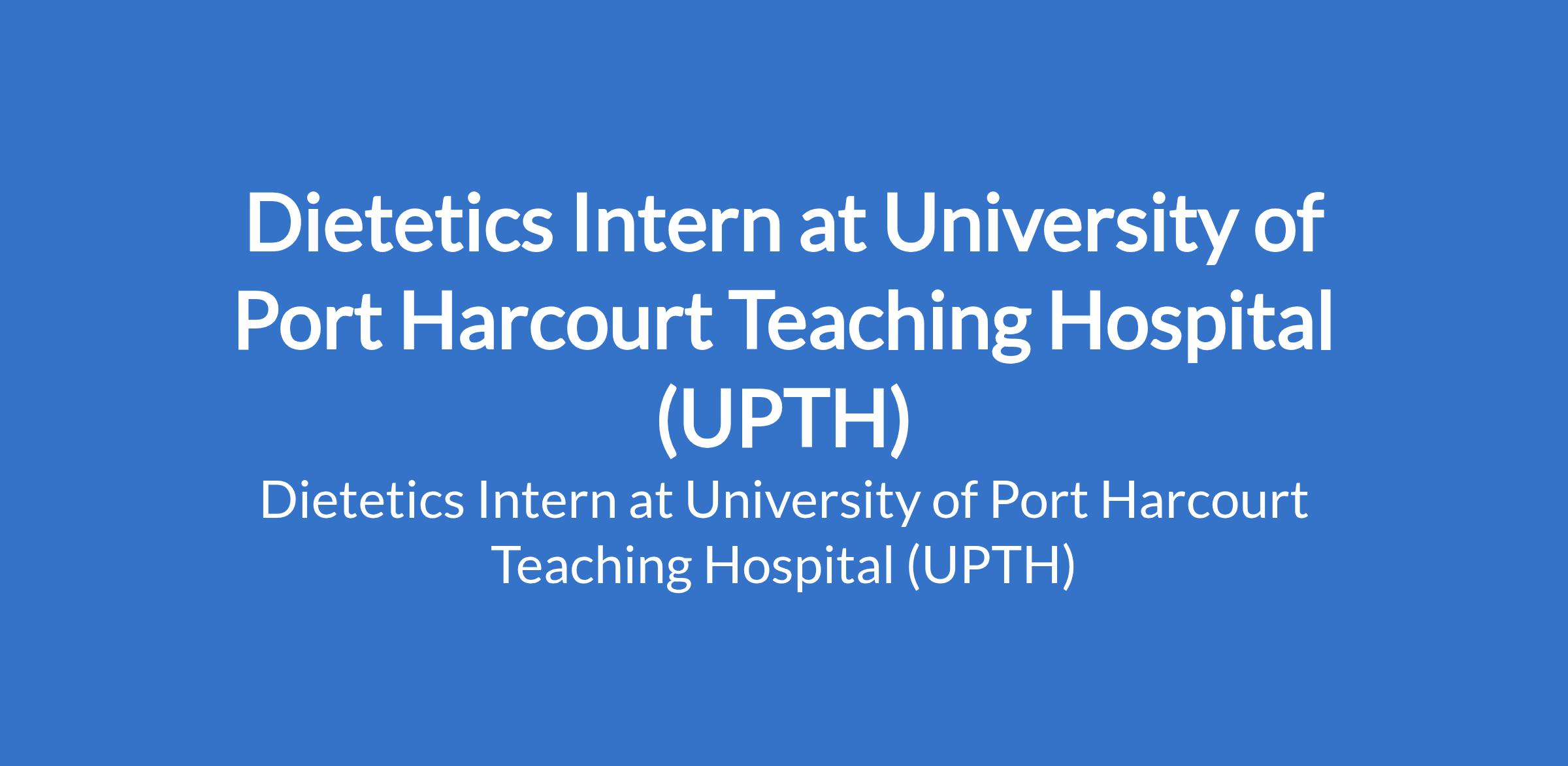 Dietetics Intern at University of Port Harcourt Teaching Hospital (UPTH)

Dietetics Intern at University of Port Harcourt Teaching Hospital (UPTH)